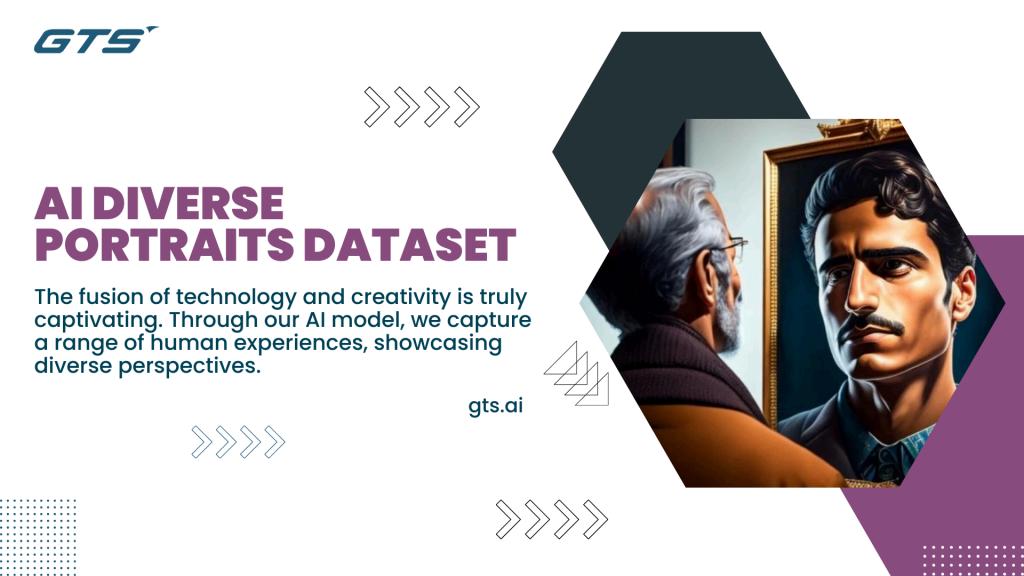 GTS

AI DIVERSE PORTRAITS DATASET

The fusion of technology and creativity is truly captivating. Through our AI model, we capture a range of human experiences, showcasing diverse perspectives.

gts.ai